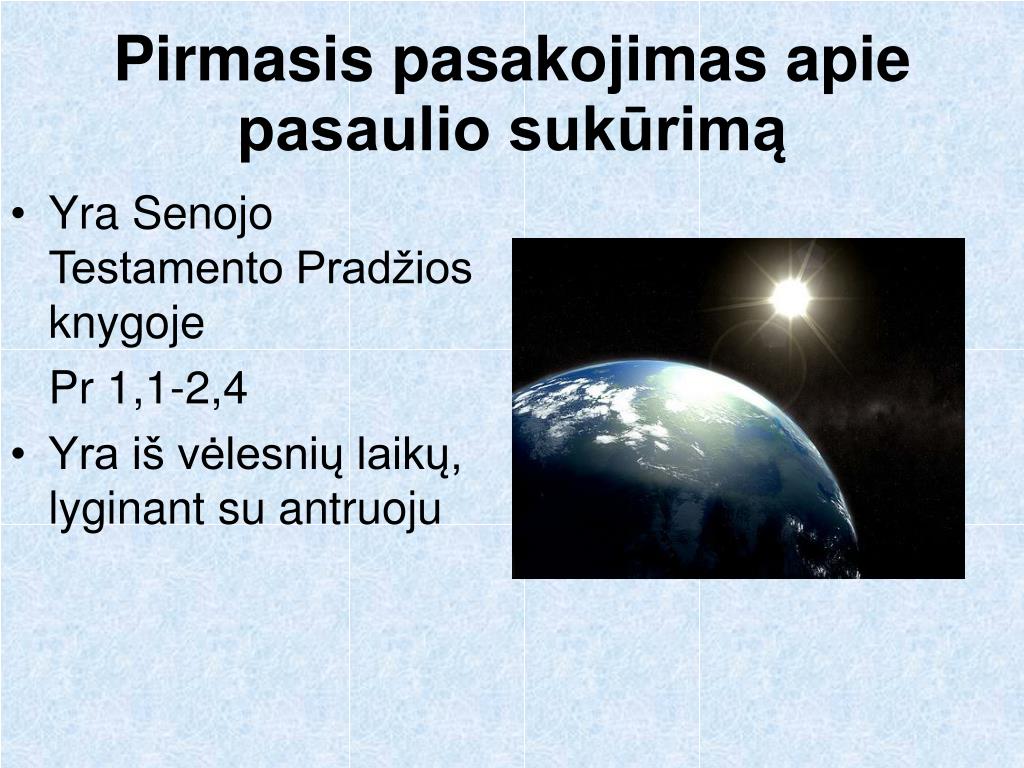 Pirmasis pasakojimas apie pasaulio sukūrimą

• Yra Senojo Testamento Pradžios knygoje

Pr 1,1-2,4

• Yra iš vėlesnių laikų, lyginant su antruoju